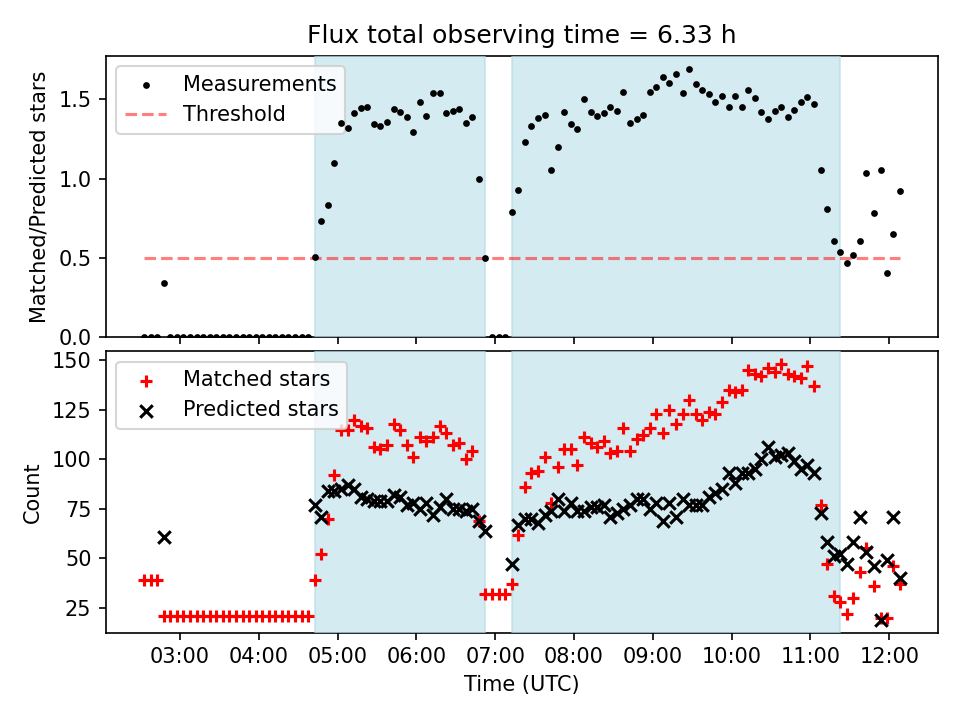 Flux total observing time = 6.33 h

Measurements
Threshold

Matched/Predicted stars

1.5
1.0
0.5
0.0

Matched stars
Predicted stars

Count

150
125
100
75
50
25

03:00
04:00
05:00
06:00
07:00
08:00
09:00
10:00
11:00
12:00

Time (UTC)